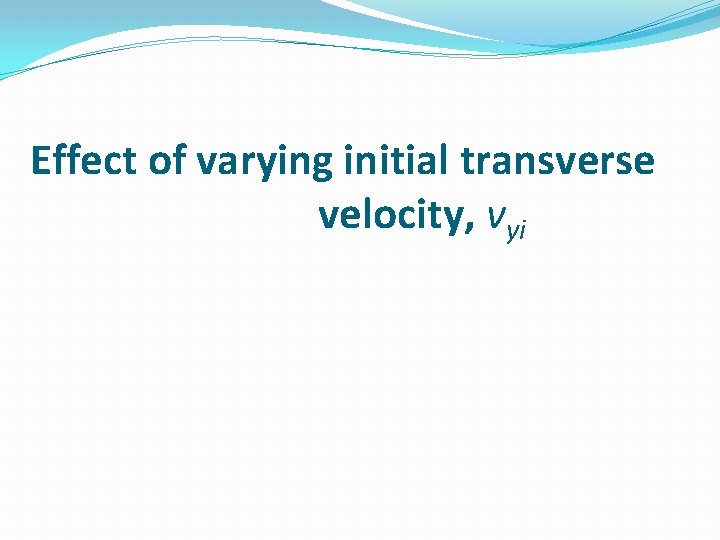 Effect of varying initial transverse velocity, $v_{yi}$